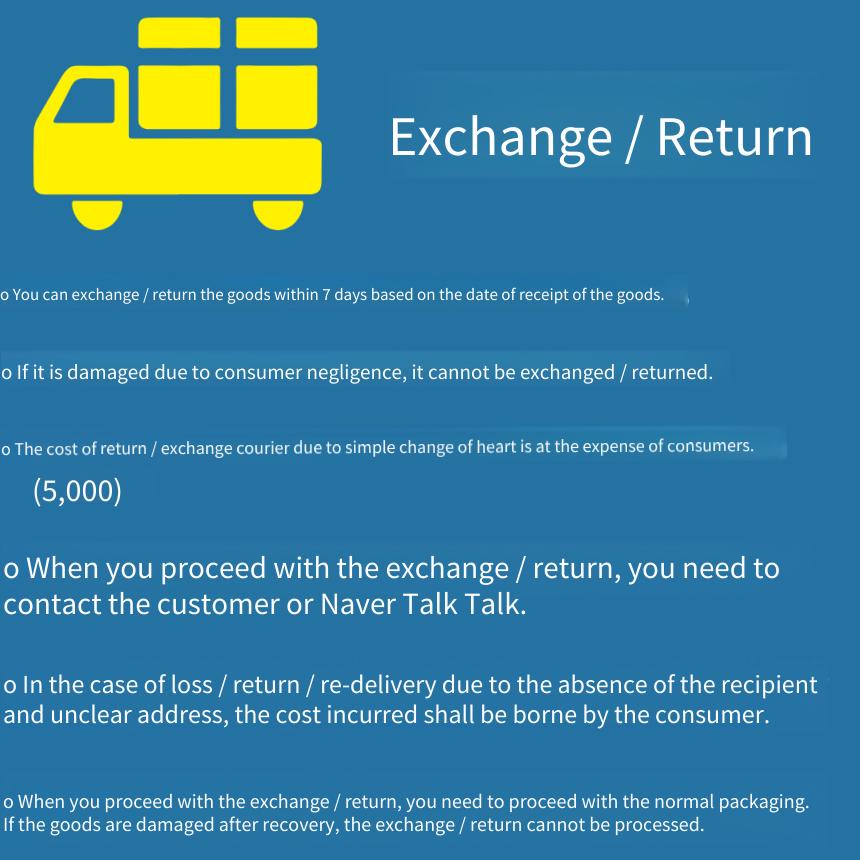 Exchange / Return

o You can exchange / return the goods within 7 days based on the date of receipt of the goods.

o If it is damaged due to consumer negligence, it cannot be exchanged / returned.

o The cost of return / exchange courier due to simple change of heart is at the expense of consumers.

(5,000)

o When you proceed with the exchange / return, you need to contact the customer or Naver Talk Talk.

o In the case of loss / return / re-delivery due to the absence of the recipient and unclear address, the cost incurred shall be borne by the consumer.

o When you proceed with the exchange / return, you need to proceed with the normal packaging. If the goods are damaged after recovery, the exchange / return cannot be processed.